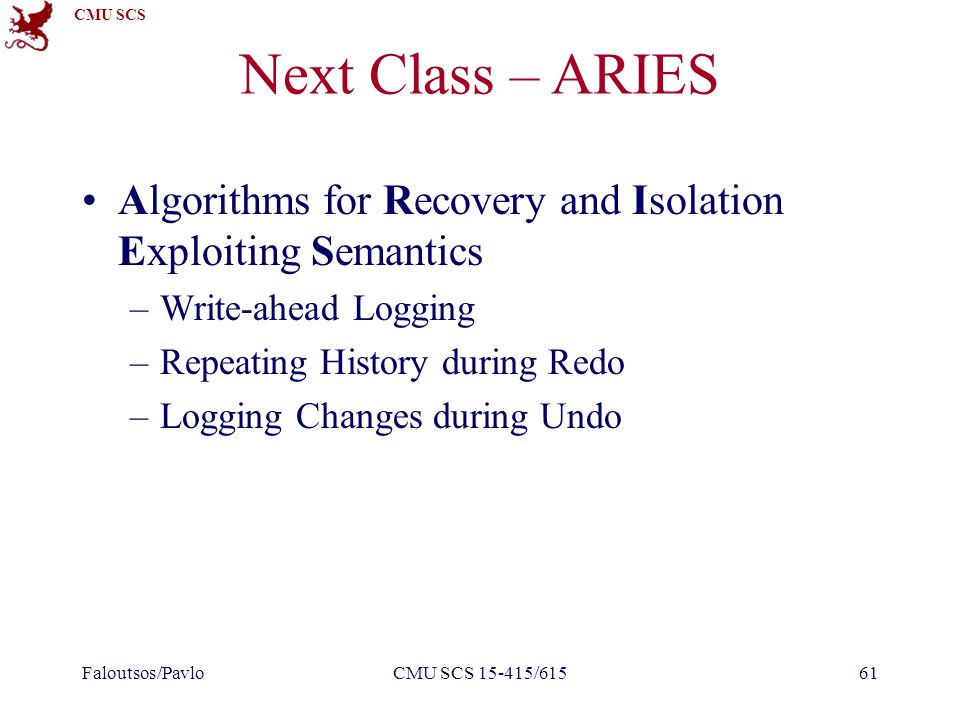 CMU SCS

Next Class – ARIES

• Algorithms for Recovery and Isolation Exploiting Semantics
– Write-ahead Logging
– Repeating History during Redo
– Logging Changes during Undo

Faloutsos/Pavlo CMU SCS 15-415/615 61